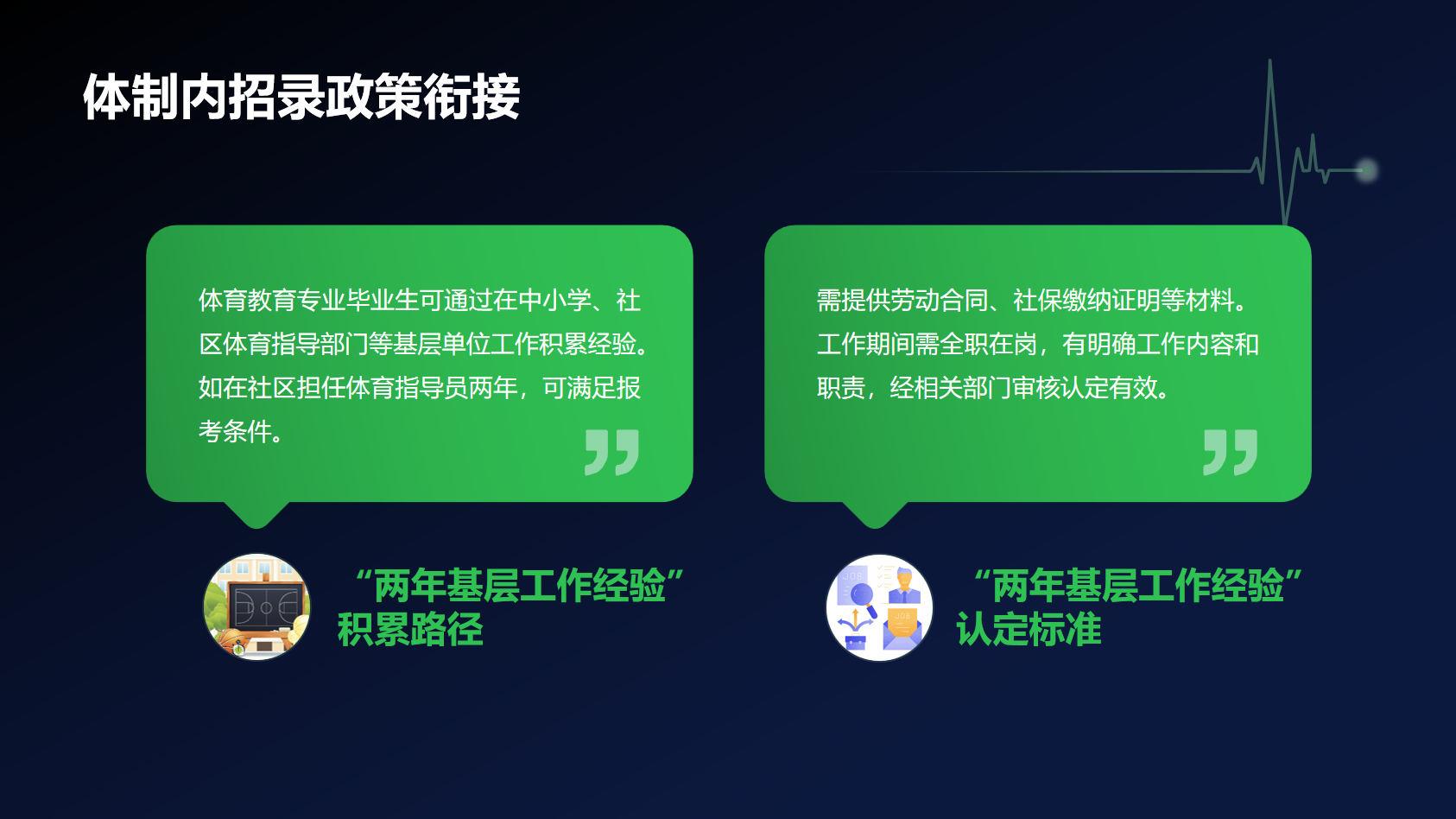 体制内招录政策衔接

体育教育专业毕业生可通过在中小学、社区体育指导部门等基层单位工作积累经验。如在社区担任体育指导员两年，可满足报考条件。

“两年基层工作经验”积累路径

需提供劳动合同、社保缴纳证明等材料。工作期间需全职在岗，有明确工作内容和职责，经相关部门审核认定有效。

“两年基层工作经验”认定标准